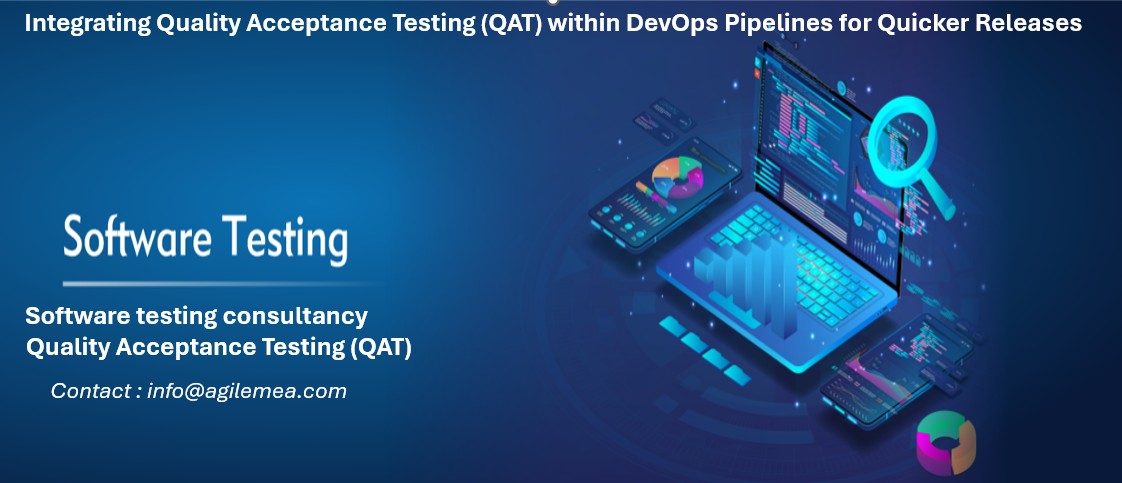 Integrating Quality Acceptance Testing (QAT) within DevOps Pipelines for Quicker Releases

Software Testing

Software testing consultancy
Quality Acceptance Testing (QAT)

Contact : info@agilemea.com